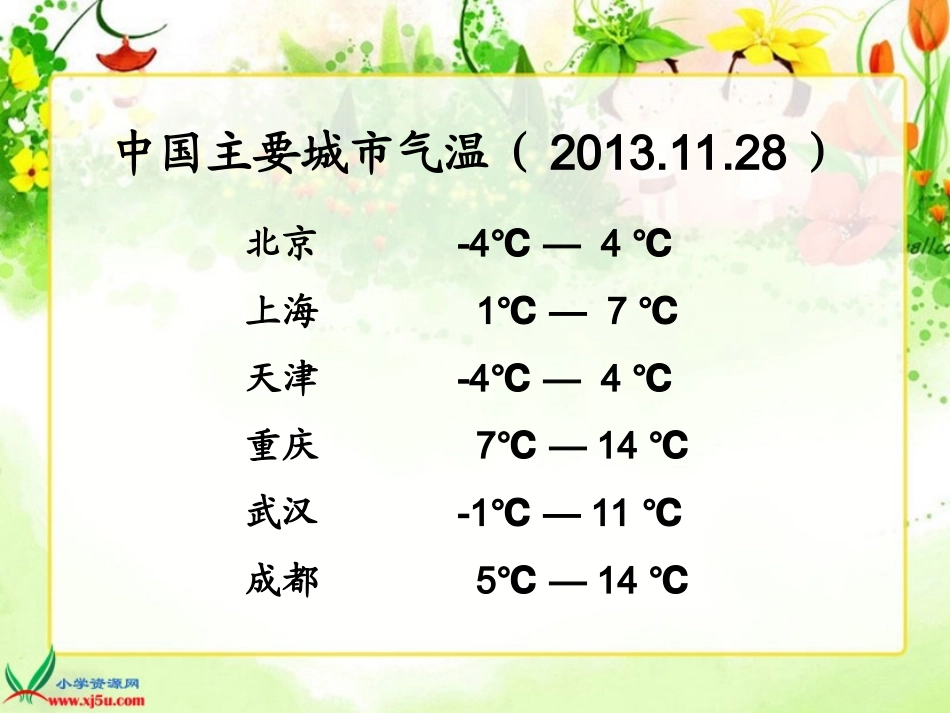 中国主要城市气温（ 2013.11.28 ）

北京 -4℃ — 4 ℃

上海 1℃ — 7 ℃

天津 -4℃ — 4 ℃

重庆 7℃ — 14 ℃

武汉 -1℃ — 11 ℃

成都 5℃ — 14 ℃

小学资源网
www.xj5u.com